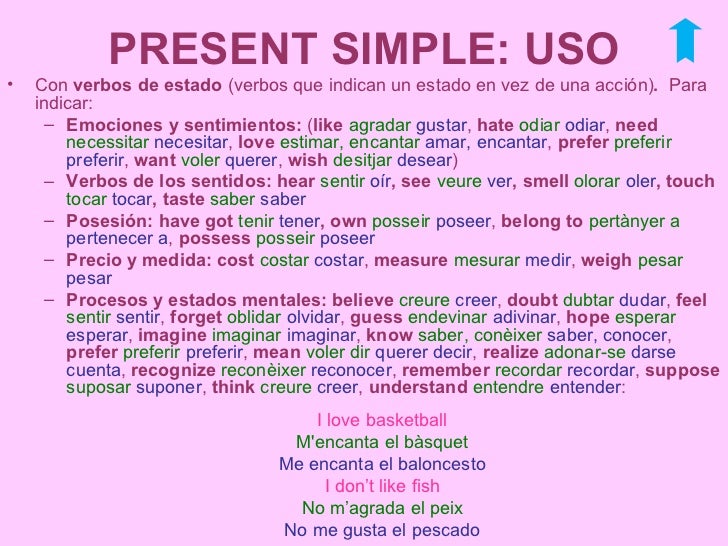 PRESENT SIMPLE: USO

• Con verbos de estado (verbos que indican un estado en vez de una acción). Para indicar:

– Emociones y sentimientos: (like agradar gustar, hate odiar odiar, need necessitar necesitar, love estimar, encantar amar, encantar, prefer preferir preferir, want voler querer, wish desitjar desear)

– Verbos de los sentidos: hear sentir oír, see veure ver, smell olorar oler, touch tocar tocar, taste saber saber

– Posesión: have got tenir tener, own posseir poseer, belong to pertànyer a pertenecer a, possess posseir poseer

– Precio y medida: cost costar costar, measure mesurar medir, weigh pesar pesar

– Procesos y estados mentales: believe creure creer, doubt dubtar dudar, feel sentir sentir, forget oblidar olvidar, guess endevinar adivinar, hope esperar esperar, imagine imaginar imaginar, know saber, conèixer saber, conocer, prefer preferir preferir, mean voler dir querer decir, realize adonar-se darse cuenta, recognize reconèixer reconocer, remember recordar recordar, suppose suposar suponer, think creure creer, understand entendre entender:

I love basketball
M'encanta el bàsquet
Me encanta el baloncesto
I don't like fish
No m'agrada el peix
No me gusta el pescado